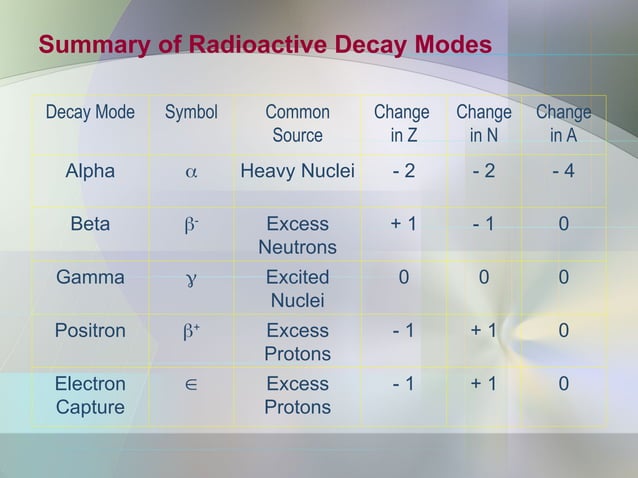 Summary of Radioactive Decay Modes

| Decay Mode | Symbol | Common Source | Change in Z | Change in N | Change in A |
|---|---|---|---|---|---|
| Alpha | $\alpha$ | Heavy Nuclei | - 2 | - 2 | - 4 |
| Beta | $\beta^-$ | Excess Neutrons | + 1 | - 1 | 0 |
| Gamma | $\gamma$ | Excited Nuclei | 0 | 0 | 0 |
| Positron | $\beta^+$ | Excess Protons | - 1 | + 1 | 0 |
| Electron Capture | $\in$ | Excess Protons | - 1 | + 1 | 0 |